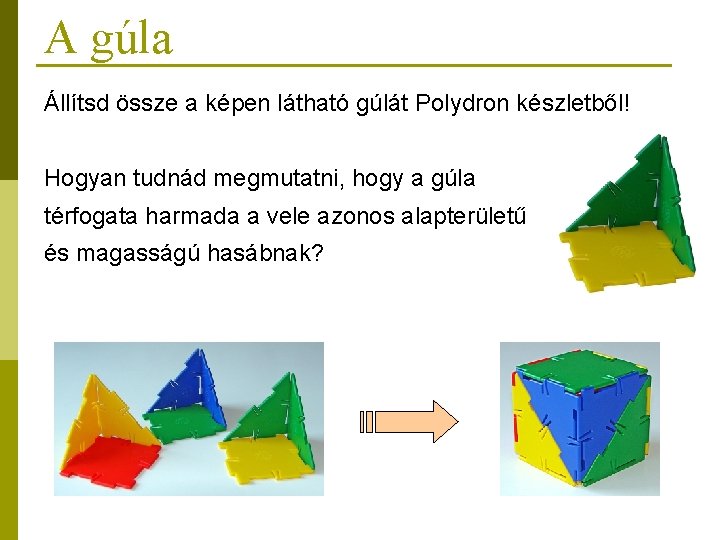 A gúla

Állítsd össze a képen látható gúlát Polydron készletből!

Hogyan tudnád megmutatni, hogy a gúla térfogata harmada a vele azonos alapterületű és magasságú hasábnak?